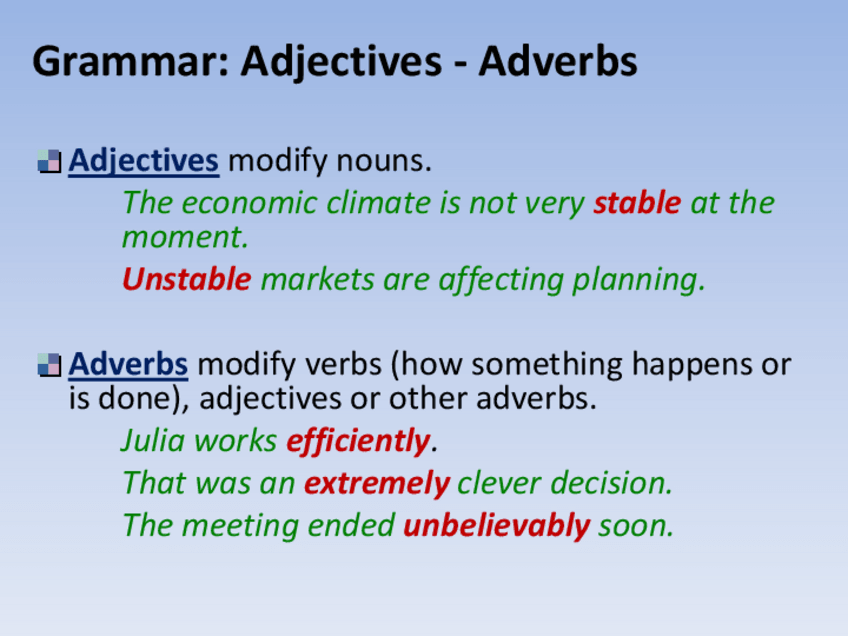 Grammar: Adjectives - Adverbs

Adjectives modify nouns.

The economic climate is not very stable at the moment.

Unstable markets are affecting planning.

Adverbs modify verbs (how something happens or is done), adjectives or other adverbs.

Julia works efficiently.

That was an extremely clever decision.

The meeting ended unbelievably soon.